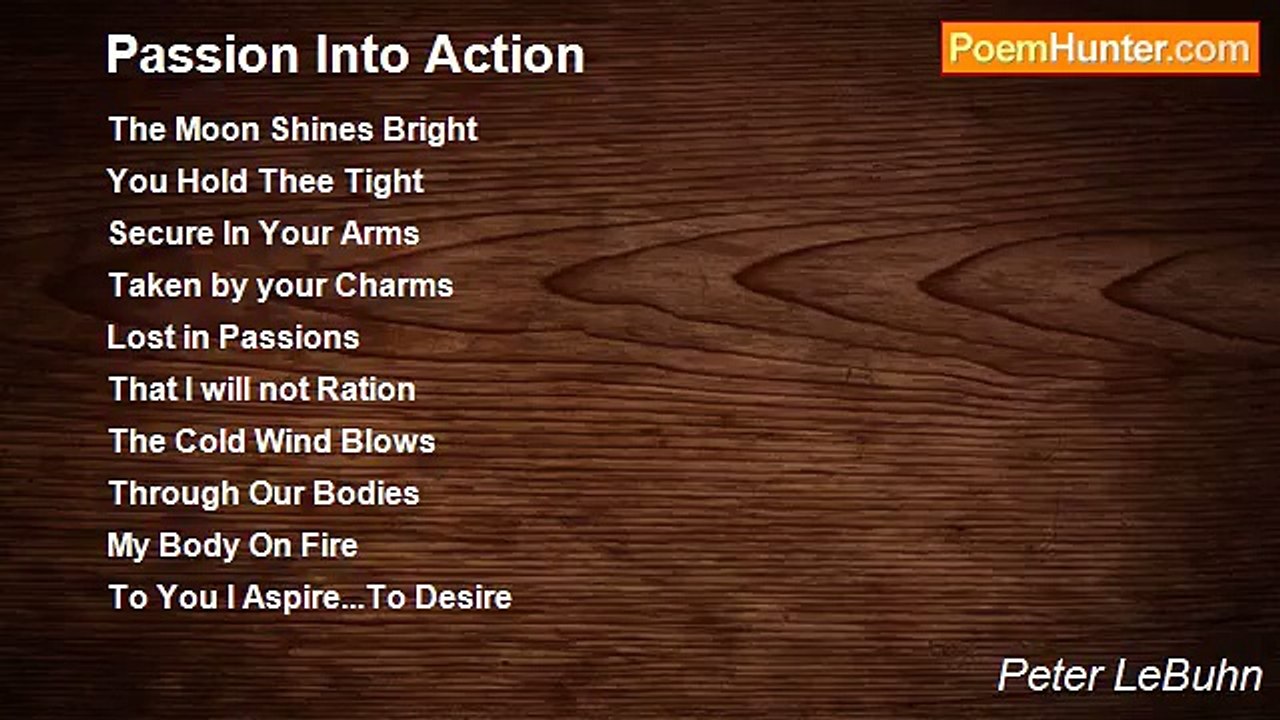 Passion Into Action

PoemHunter.com

The Moon Shines Bright
You Hold Thee Tight
Secure In Your Arms
Taken by your Charms
Lost in Passions
That I will not Ration
The Cold Wind Blows
Through Our Bodies
My Body On Fire
To You I Aspire...To Desire

Peter LeBuhn